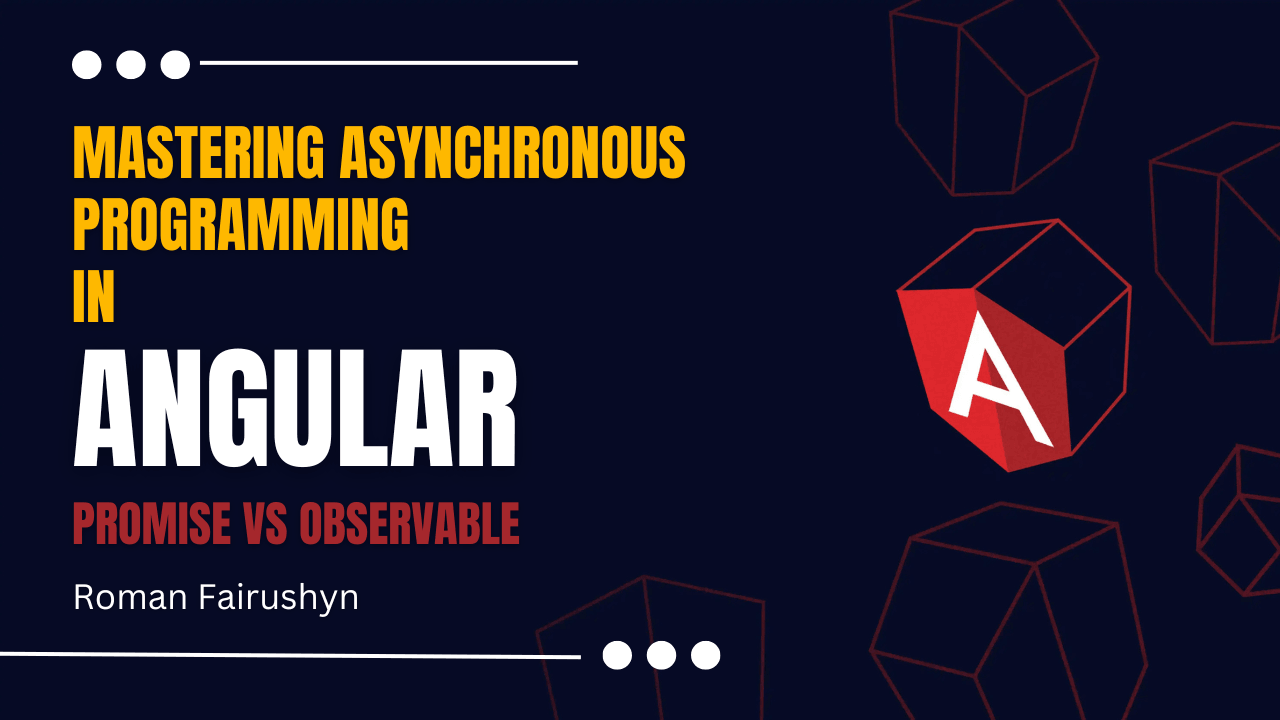 MASTERING ASYNCHRONOUS PROGRAMMING IN

ANGULAR

PROMISE VS OBSERVABLE

Roman Fairushyn

A